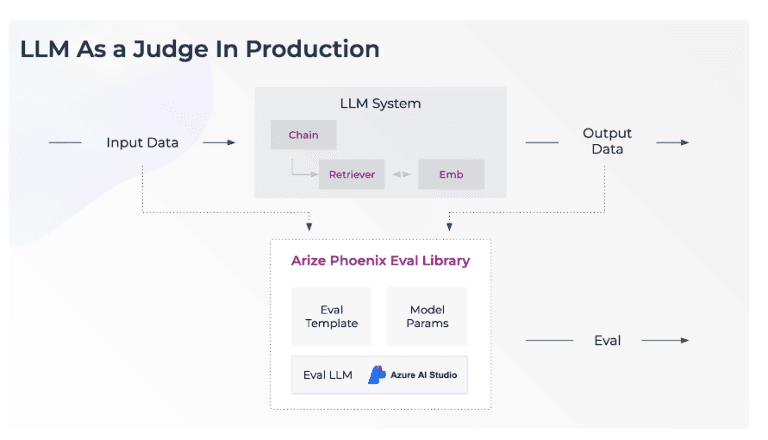 LLM As a Judge In Production

Input Data

LLM System

Chain

Retriever

Emb

Output Data

Arize Phoenix Eval Library

Eval Template

Model Params

Eval LLM

Azure AI Studio

Eval